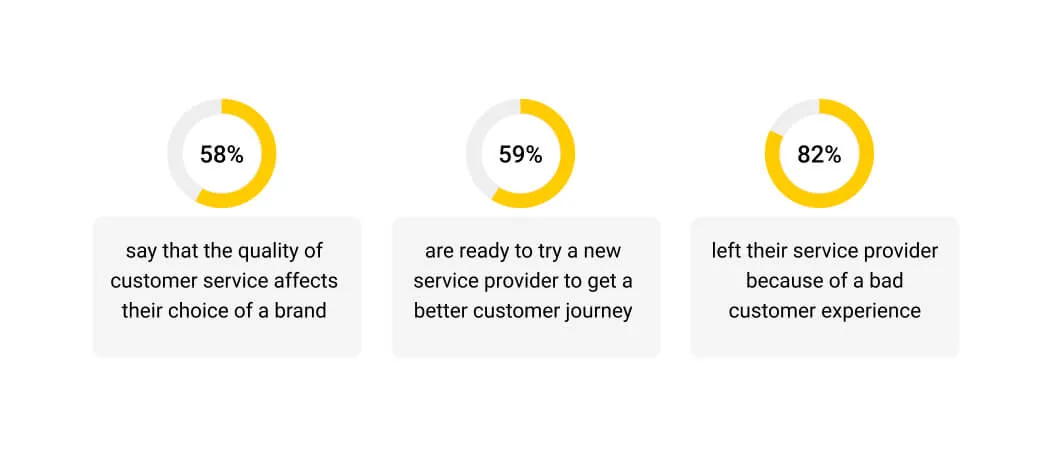 58%

say that the quality of customer service affects their choice of a brand

59%

are ready to try a new service provider to get a better customer journey

82%

left their service provider because of a bad customer experience